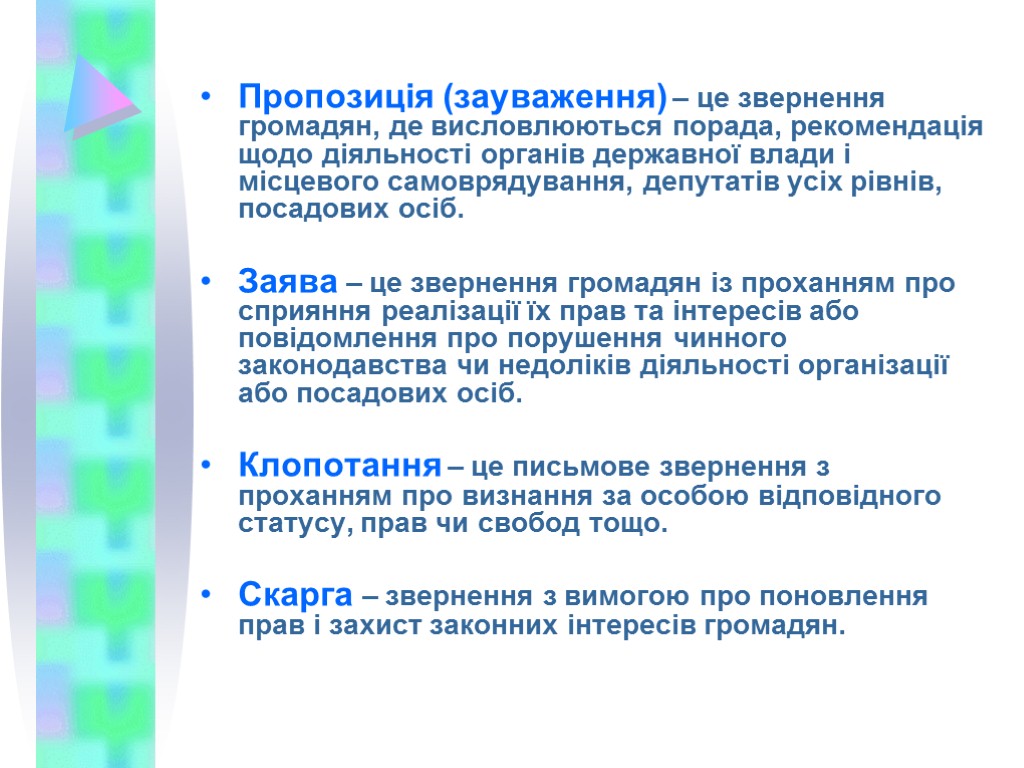 • Пропозиція (зауваження) – це звернення громадян, де висловлюються порада, рекомендація щодо діяльності органів державної влади і місцевого самоврядування, депутатів усіх рівнів, посадових осіб.

• Заява – це звернення громадян із проханням про сприяння реалізації їх прав та інтересів або повідомлення про порушення чинного законодавства чи недоліків діяльності організації або посадових осіб.

• Клопотання – це письмове звернення з проханням про визнання за особою відповідного статусу, прав чи свобод тощо.

• Скарга – звернення з вимогою про поновлення прав і захист законних інтересів громадян.